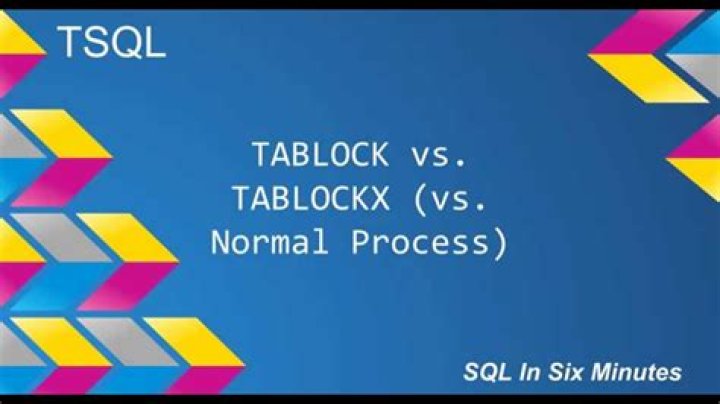 TSQL

TABLOCK vs. TABLOCKX (vs. Normal Process)

SQL In Six Minutes